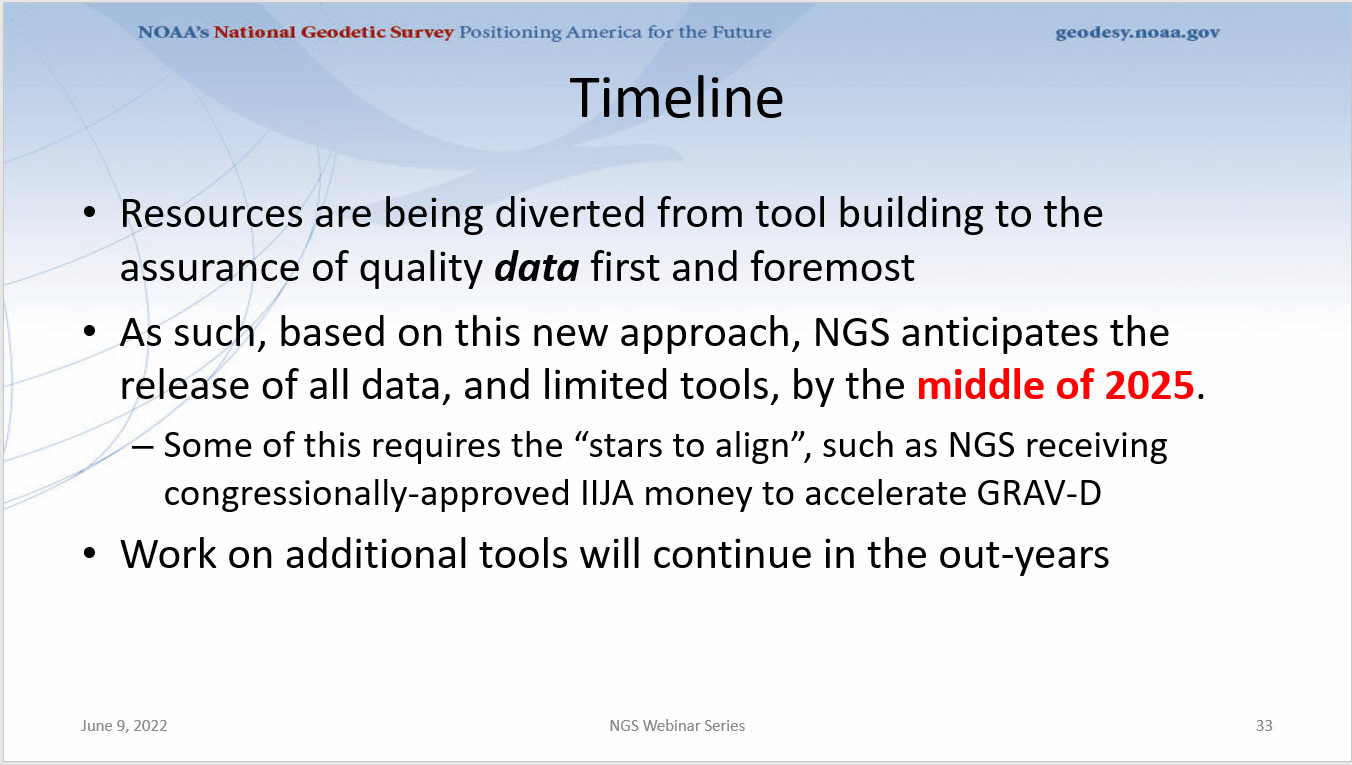 NOAA's National Geodetic Survey Positioning America for the Future

geodesy.noaa.gov

Timeline

• Resources are being diverted from tool building to the assurance of quality data first and foremost

• As such, based on this new approach, NGS anticipates the release of all data, and limited tools, by the middle of 2025.

– Some of this requires the “stars to align”, such as NGS receiving congressionally-approved IIJA money to accelerate GRAV-D

• Work on additional tools will continue in the out-years

June 9, 2022

NGS Webinar Series

33